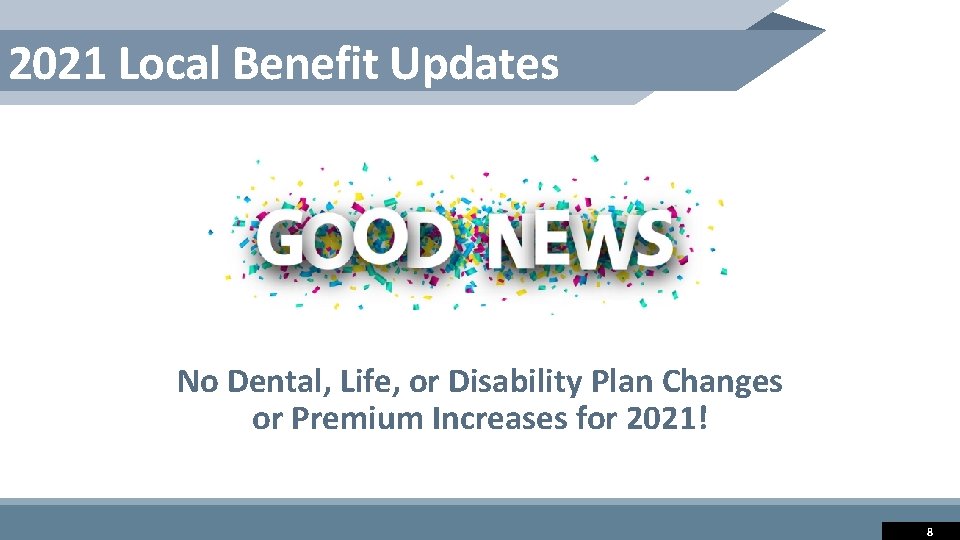 2021 Local Benefit Updates

GOOD NEWS

No Dental, Life, or Disability Plan Changes or Premium Increases for 2021!

8